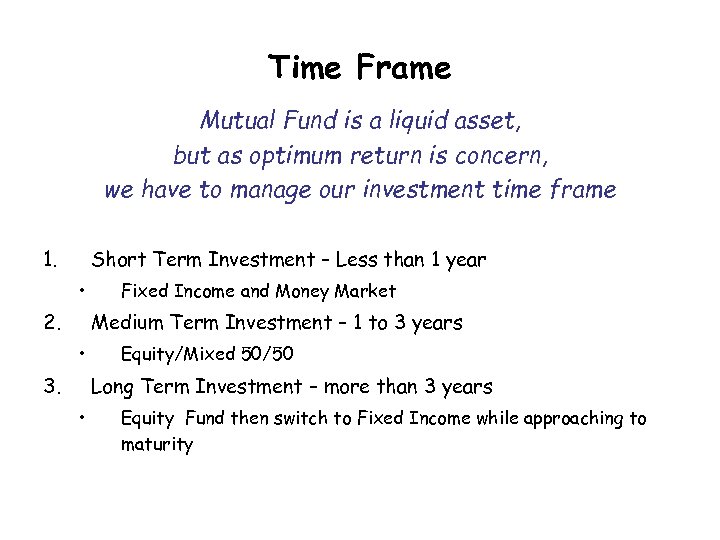 Time Frame

Mutual Fund is a liquid asset,
but as optimum return is concern,
we have to manage our investment time frame

1. Short Term Investment – Less than 1 year
• Fixed Income and Money Market
2. Medium Term Investment – 1 to 3 years
• Equity/Mixed 50/50
3. Long Term Investment – more than 3 years
• Equity Fund then switch to Fixed Income while approaching to maturity